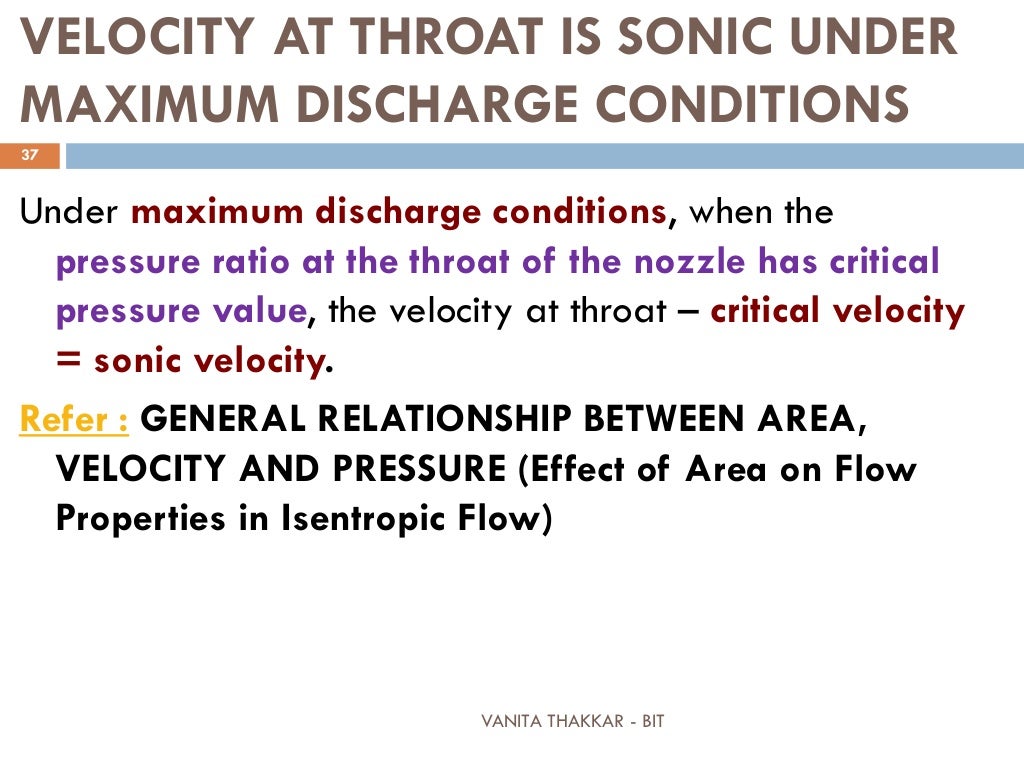 VELOCITY AT THROAT IS SONIC UNDER MAXIMUM DISCHARGE CONDITIONS

37

Under maximum discharge conditions, when the pressure ratio at the throat of the nozzle has critical pressure value, the velocity at throat – critical velocity = sonic velocity.

Refer : GENERAL RELATIONSHIP BETWEEN AREA, VELOCITY AND PRESSURE (Effect of Area on Flow Properties in Isentropic Flow)

VANITA THAKKAR - BIT